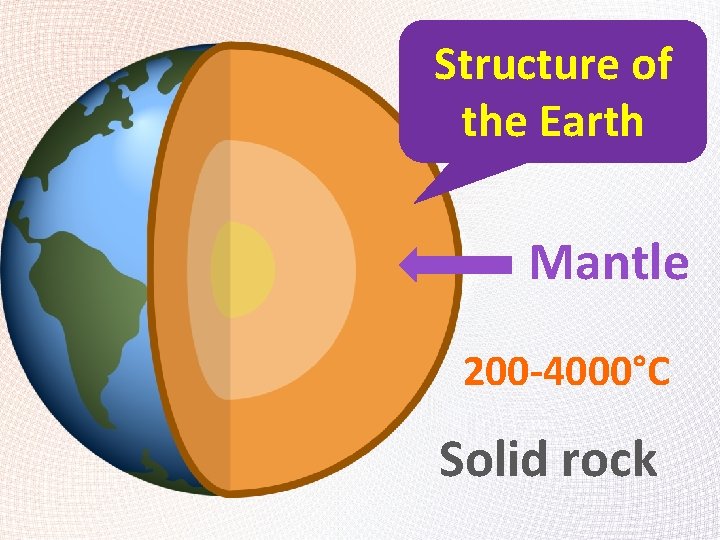 Structure of the Earth

Mantle

200-4000°C

Solid rock